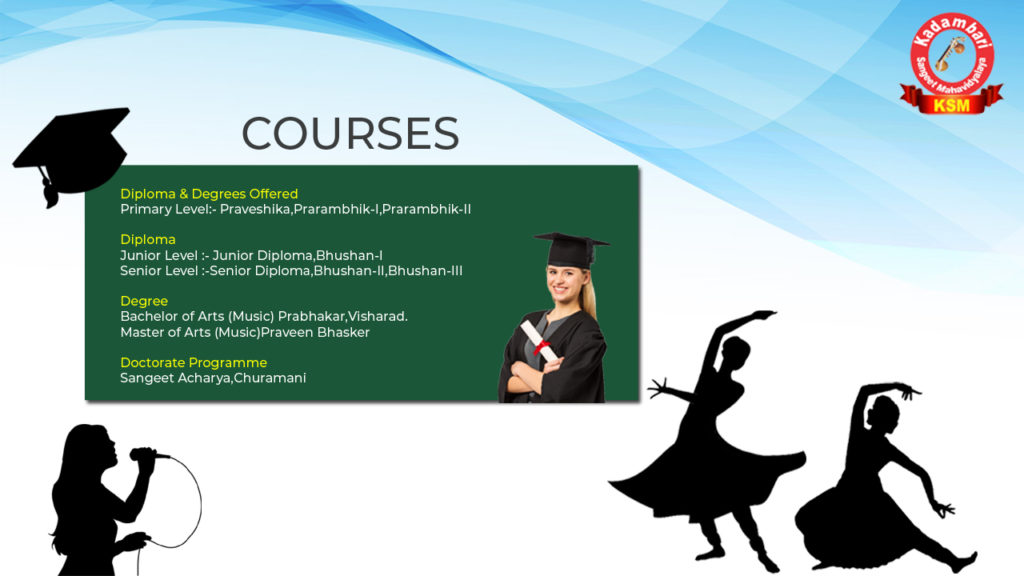 Kadambari
Sangeet Mahavidyalaya
KSM

COURSES

Diploma & Degrees Offered
Primary Level:- Praveshika,Prarambhik-I,Prarambhik-II

Diploma
Junior Level :- Junior Diploma,Bhushan-I
Senior Level :-Senior Diploma,Bhushan-II,Bhushan-III

Degree
Bachelor of Arts (Music) Prabhakar,Visharad.
Master of Arts (Music)Praveen Bhasker

Doctorate Programme
Sangeet Acharya,Churamani